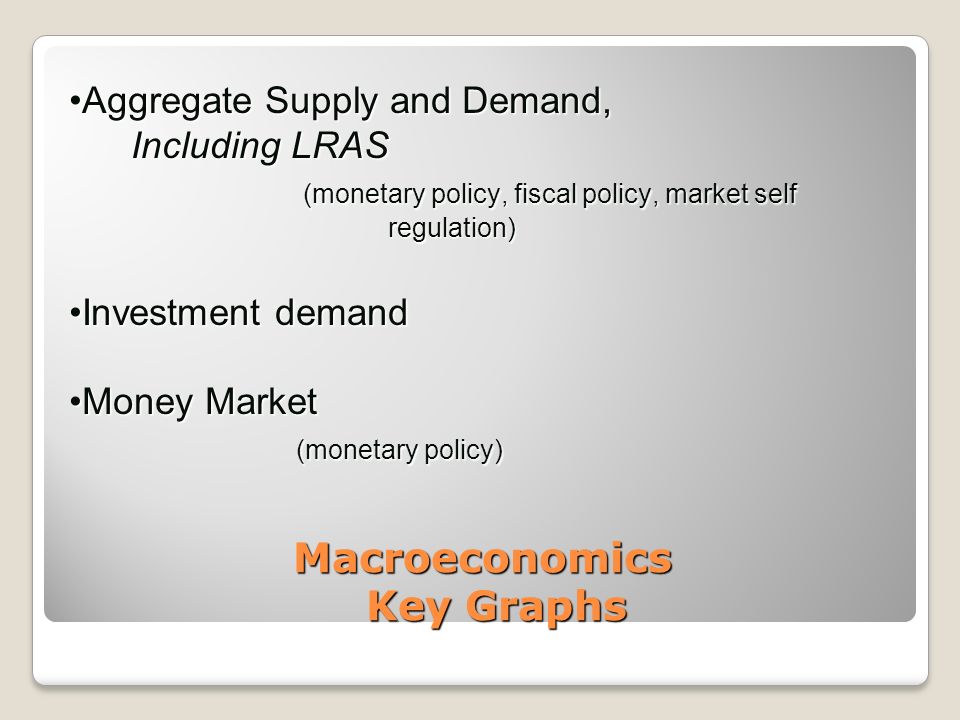 •Aggregate Supply and Demand, Including LRAS

(monetary policy, fiscal policy, market self regulation)

•Investment demand

•Money Market

(monetary policy)

Macroeconomics
Key Graphs